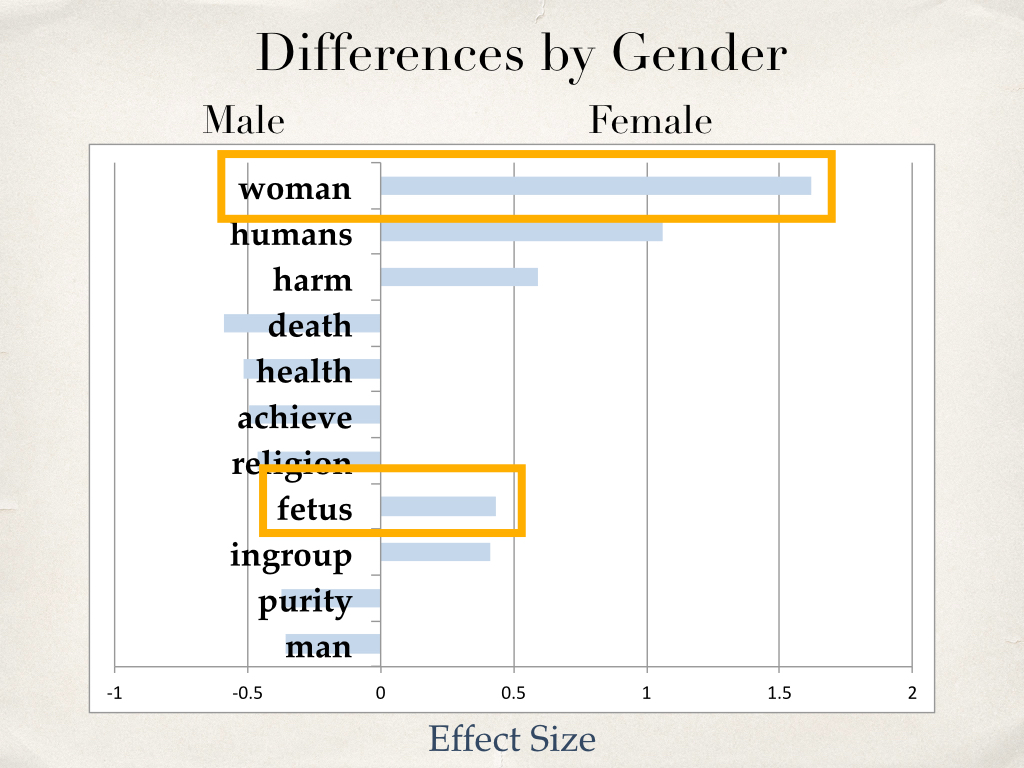 Differences by Gender

Male

Female

woman
humans
harm
death
health
achieve
religion
fetus
ingroup
purity
man

-1
-0.5
0
0.5
1
1.5
2

Effect Size